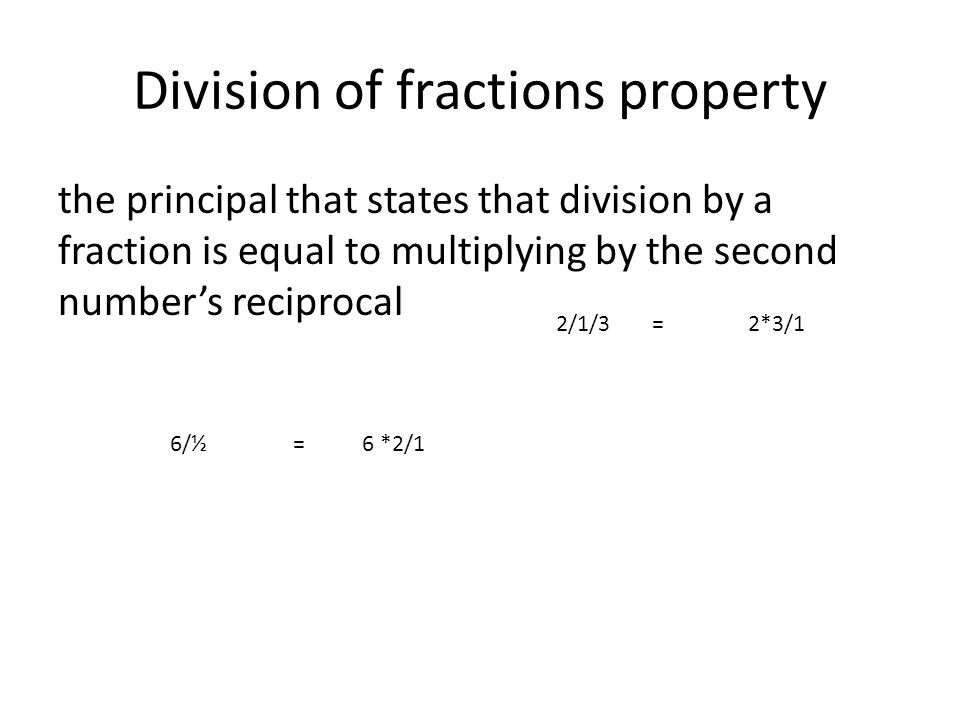 Division of fractions property

the principal that states that division by a fraction is equal to multiplying by the second number's reciprocal

2/1/3 = 2*3/1

6/½ = 6 *2/1